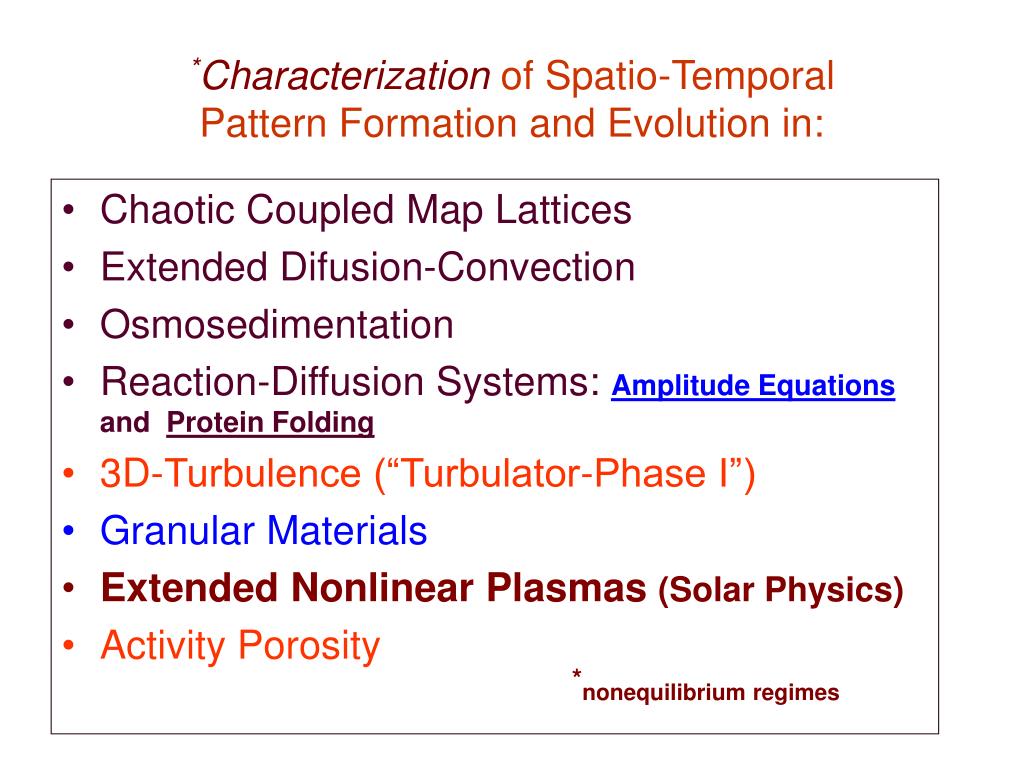 *Characterization of Spatio-Temporal Pattern Formation and Evolution in:

• Chaotic Coupled Map Lattices
• Extended Difusion-Convection
• Osmosedimentation
• Reaction-Diffusion Systems: Amplitude Equations and Protein Folding
• 3D-Turbulence (“Turbulator-Phase I”)
• Granular Materials
• Extended Nonlinear Plasmas (Solar Physics)
• Activity Porosity

*nonequilibrium regimes